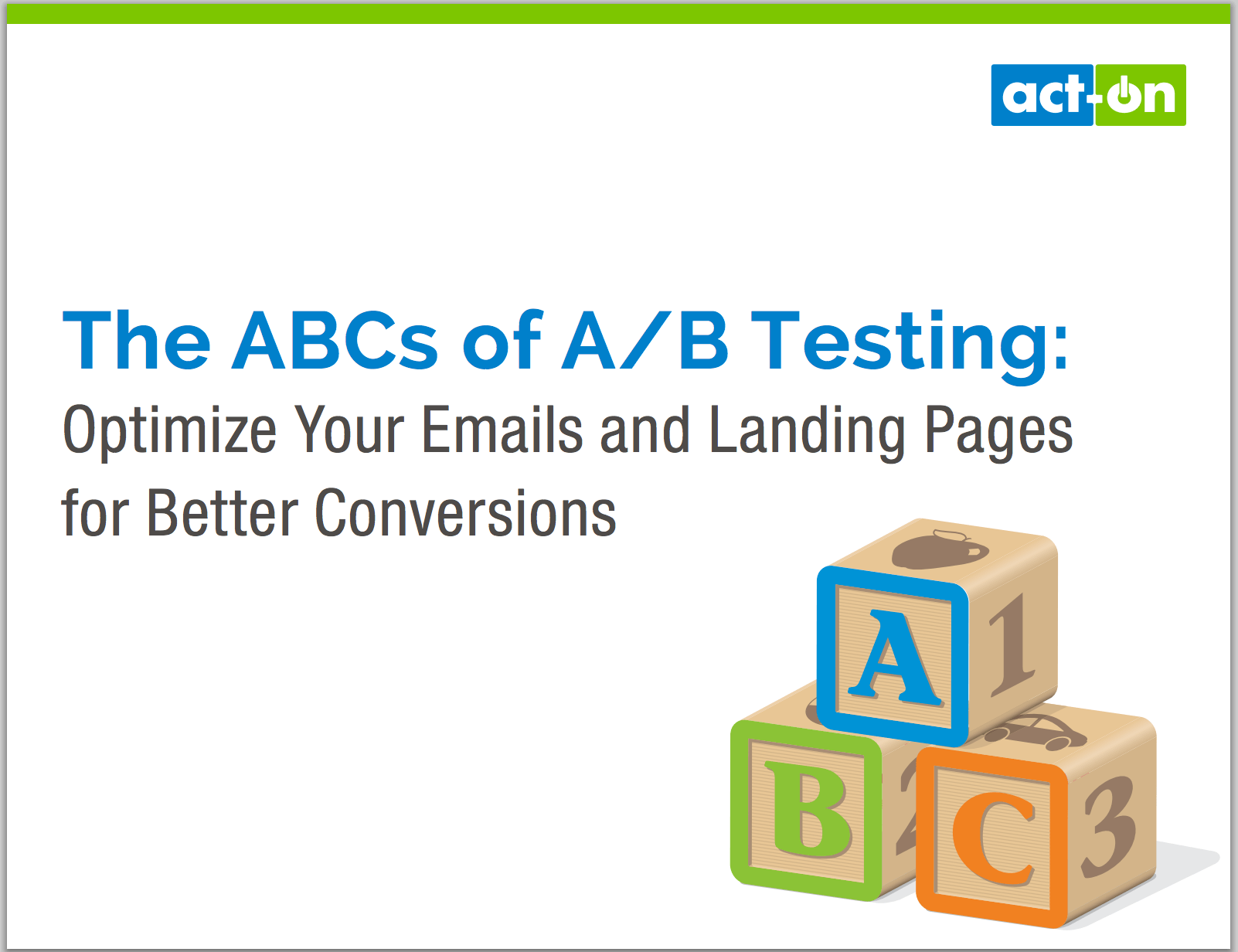 act-on

The ABCs of A/B Testing:

Optimize Your Emails and Landing Pages for Better Conversions

A 1 B 2 C 3